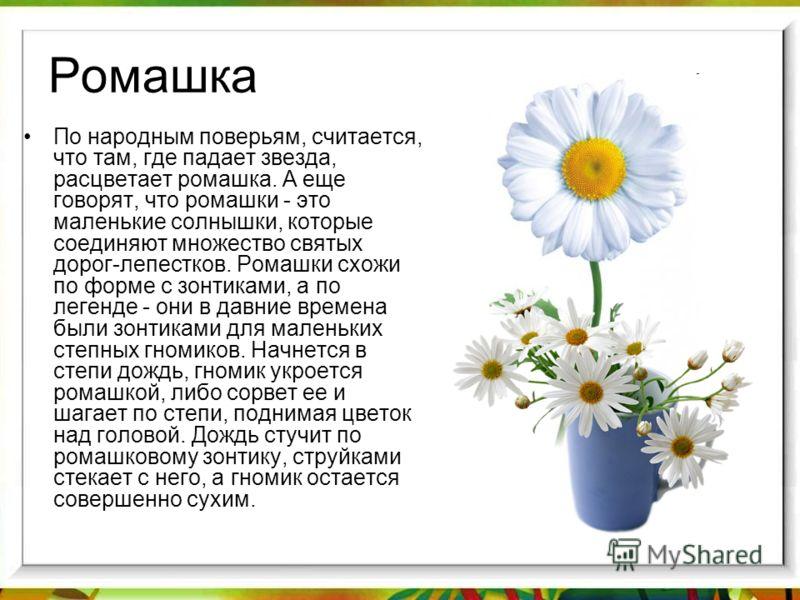 Ромашка

• По народным поверьям, считается, что там, где падает звезда, расцветает ромашка. А еще говорят, что ромашки - это маленькие солнышки, которые соединяют множество святых дорог-лепестков. Ромашки схожи по форме с зонтиками, а по легенде - они в давние времена были зонтиками для маленьких степных гномиков. Начнется в степи дождь, гномик укроется ромашкой, либо сорвет ее и шагает по степи, поднимая цветок над головой. Дождь стучит по ромашковому зонтику, струйками стекает с него, а гномик остается совершенно сухим.

MyShared